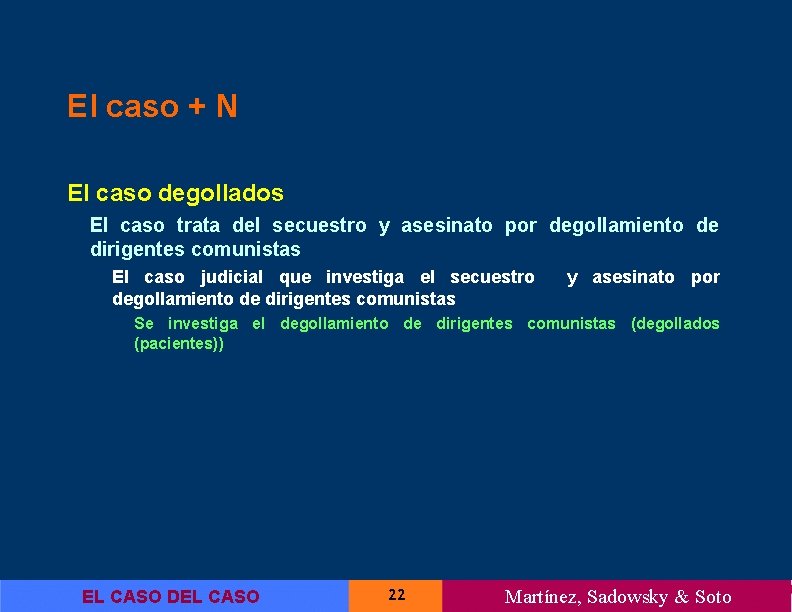 El caso + N

El caso degollados

El caso trata del secuestro y asesinato por degollamiento de dirigentes comunistas

El caso judicial que investiga el secuestro y asesinato por degollamiento de dirigentes comunistas

Se investiga el degollamiento de dirigentes comunistas (degollados (pacientes))

EL CASO DEL CASO

22

Martínez, Sadowsky & Soto